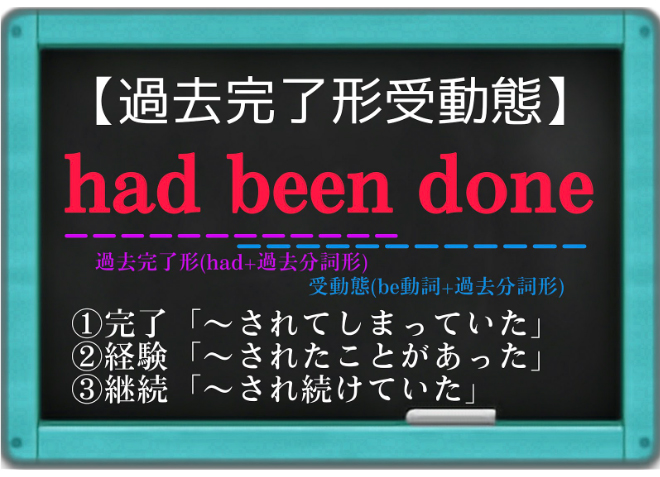 【過去完了形受動態】

had been done

過去完了形(had+過去分詞形)
受動態(be動詞+過去分詞形)

①完了「～されてしまっていた」
②経験「～されたことがあった」
③継続「～され続けていた」